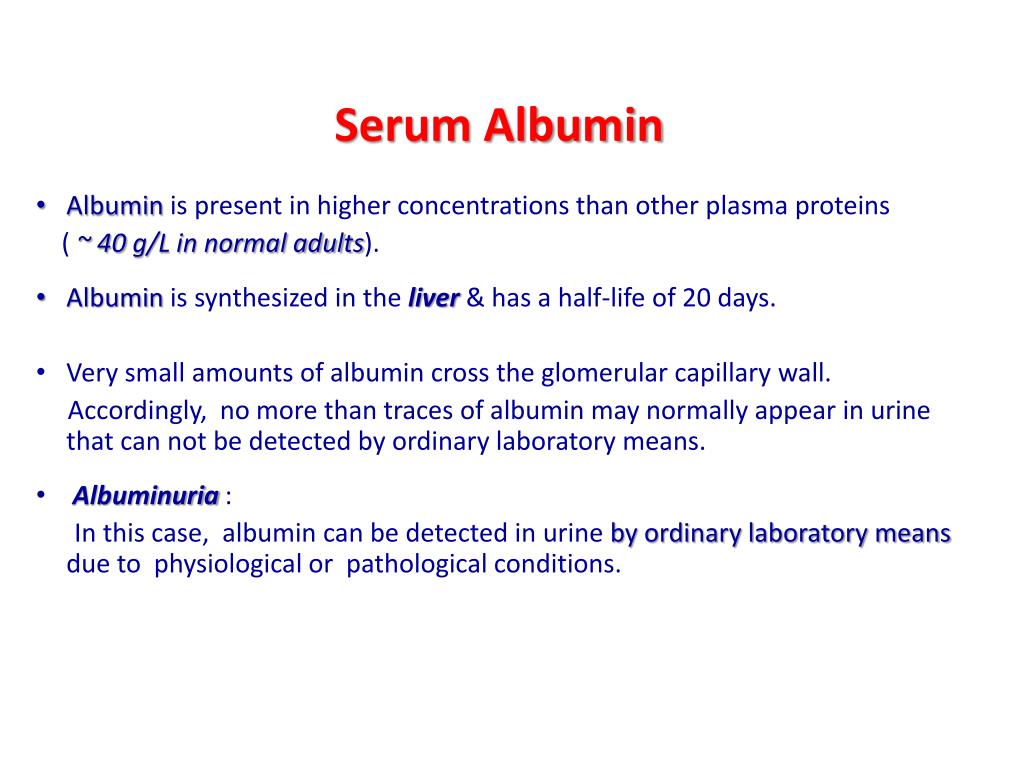 Serum Albumin

• Albumin is present in higher concentrations than other plasma proteins ( ~ 40 g/L in normal adults).

• Albumin is synthesized in the liver & has a half-life of 20 days.

• Very small amounts of albumin cross the glomerular capillary wall. Accordingly, no more than traces of albumin may normally appear in urine that can not be detected by ordinary laboratory means.

• Albuminuria :
In this case, albumin can be detected in urine by ordinary laboratory means due to physiological or pathological conditions.